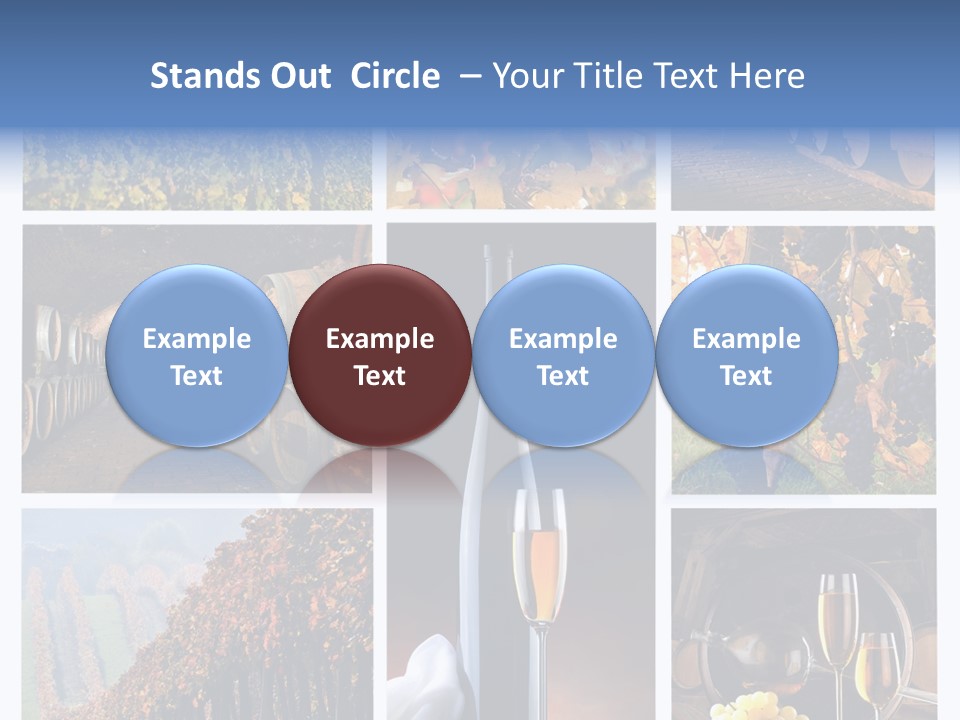 Stands Out Circle – Your Title Text Here

Example Text

Example Text

Example Text

Example Text